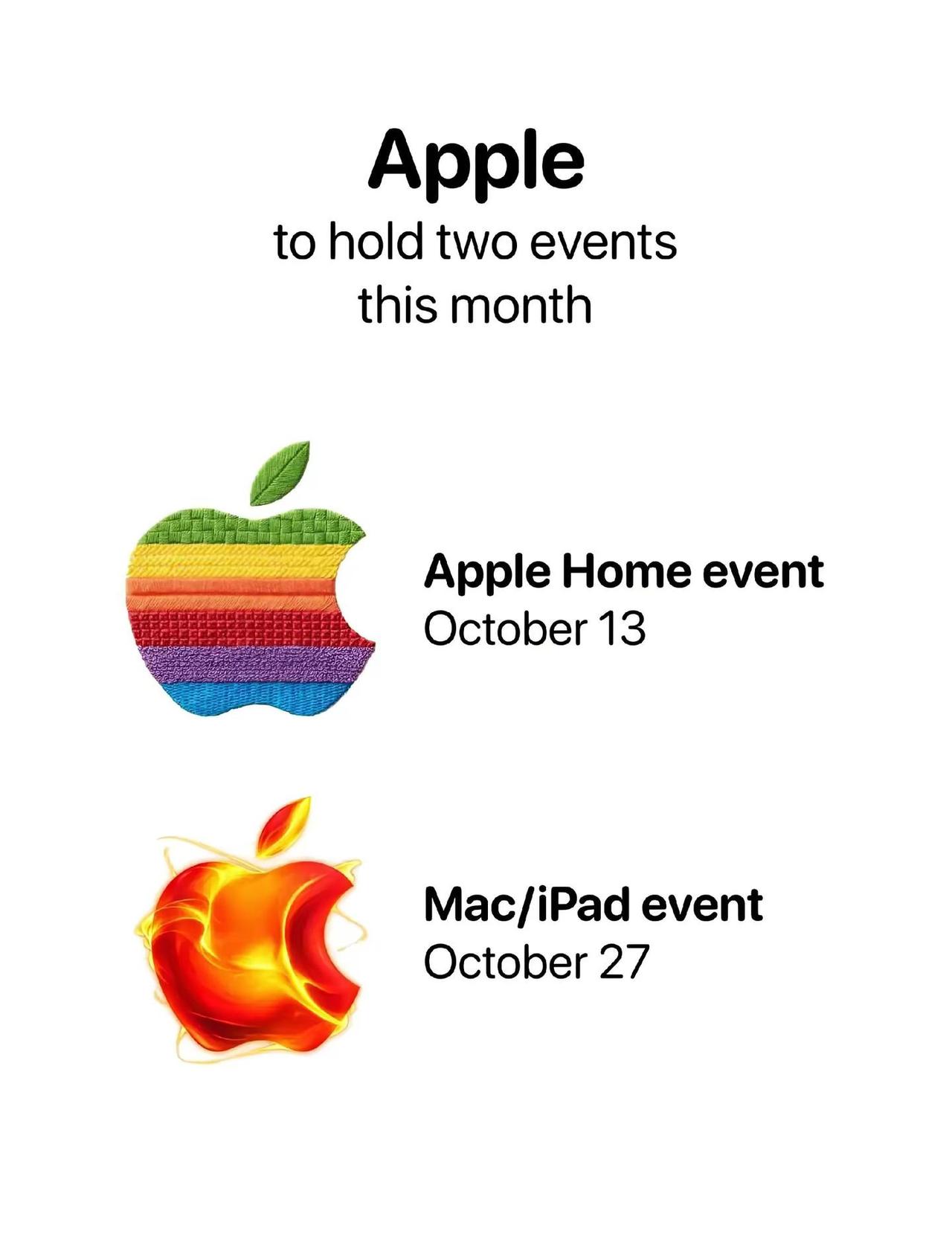 Apple

to hold two events this month

Apple Home event
October 13

Mac/iPad event
October 27